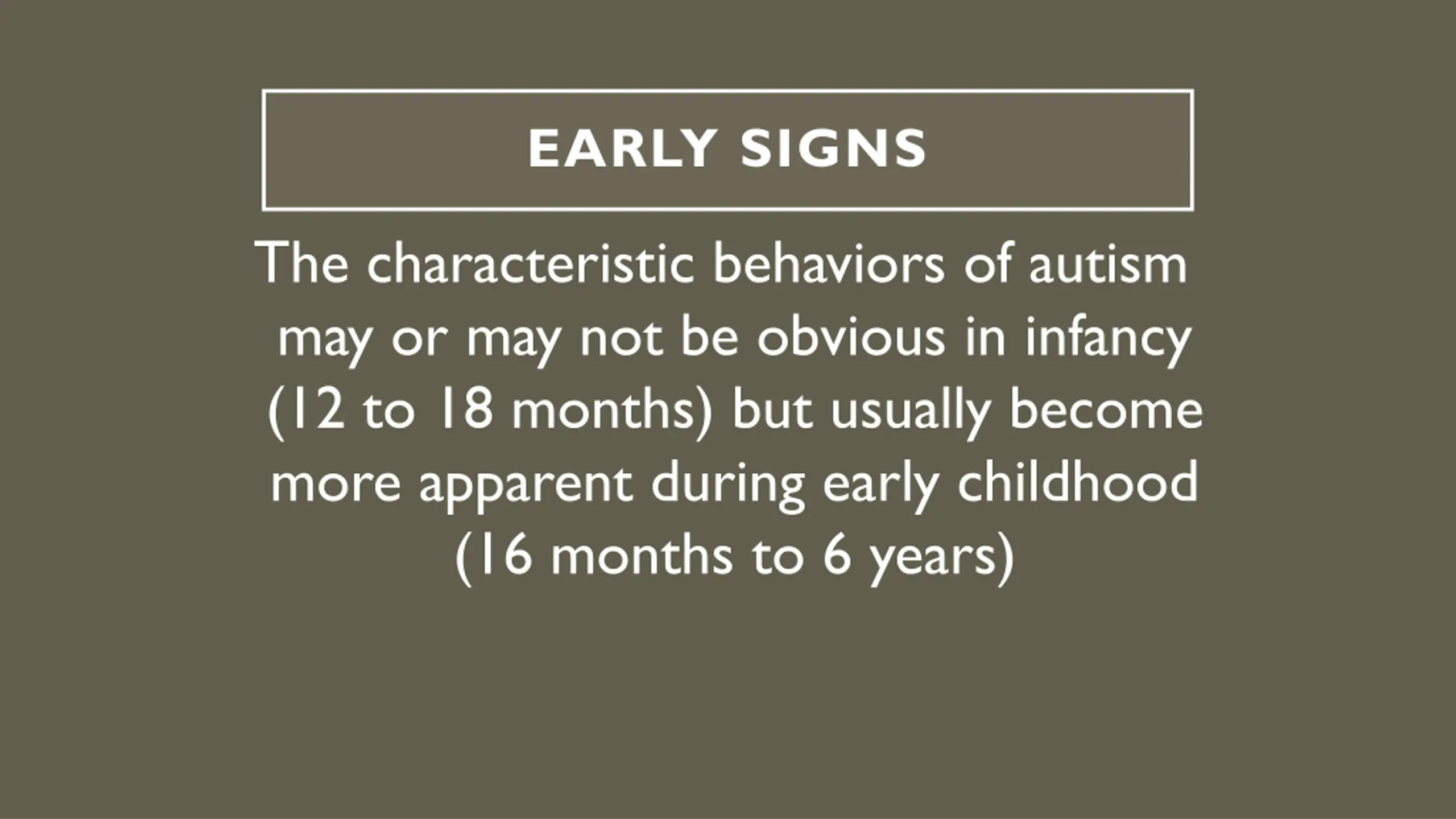 EARLY SIGNS

The characteristic behaviors of autism may or may not be obvious in infancy (12 to 18 months) but usually become more apparent during early childhood (16 months to 6 years)